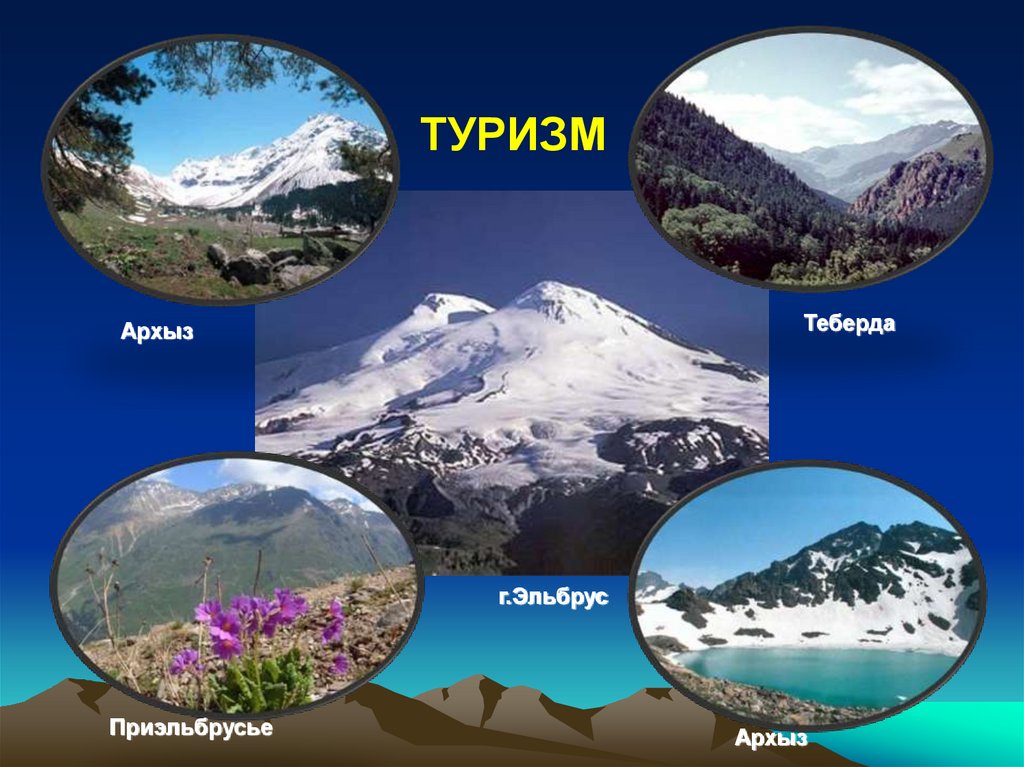 ТУРИЗМ

Архыз

Теберда

г.Эльбрус

Приэльбрусье

Архыз